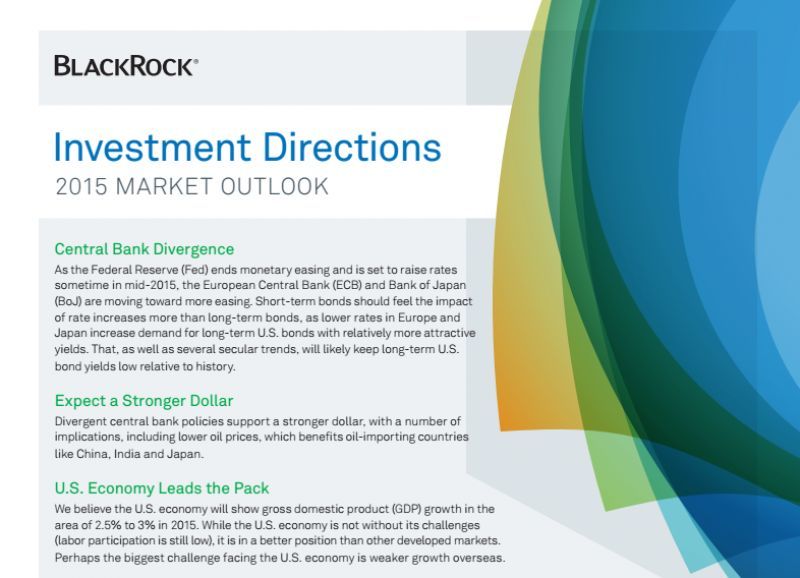 BLACKROCK®

Investment Directions
2015 MARKET OUTLOOK

Central Bank Divergence
As the Federal Reserve (Fed) ends monetary easing and is set to raise rates sometime in mid-2015, the European Central Bank (ECB) and Bank of Japan (BoJ) are moving toward more easing. Short-term bonds should feel the impact of rate increases more than long-term bonds, as lower rates in Europe and Japan increase demand for long-term U.S. bonds with relatively more attractive yields. That, as well as several secular trends, will likely keep long-term U.S. bond yields low relative to history.

Expect a Stronger Dollar
Divergent central bank policies support a stronger dollar, with a number of implications, including lower oil prices, which benefits oil-importing countries like China, India and Japan.

U.S. Economy Leads the Pack
We believe the U.S. economy will show gross domestic product (GDP) growth in the area of 2.5% to 3% in 2015. While the U.S. economy is not without its challenges (labor participation is still low), it is in a better position than other developed markets. Perhaps the biggest challenge facing the U.S. economy is weaker growth overseas.